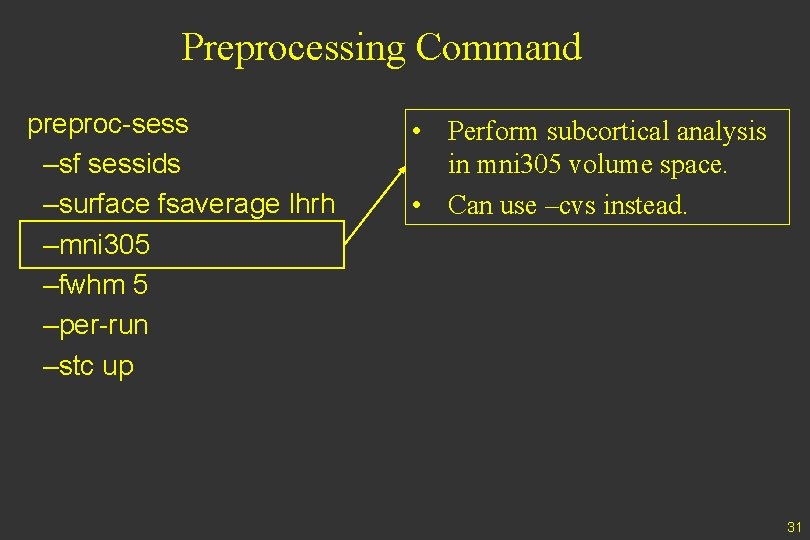 Preprocessing Command

preproc-sess
–sf sessids
–surface fsaverage lhrh
–mni305
–fwhm 5
–per-run
–stc up

• Perform subcortical analysis in mni305 volume space.
• Can use –cvs instead.

31